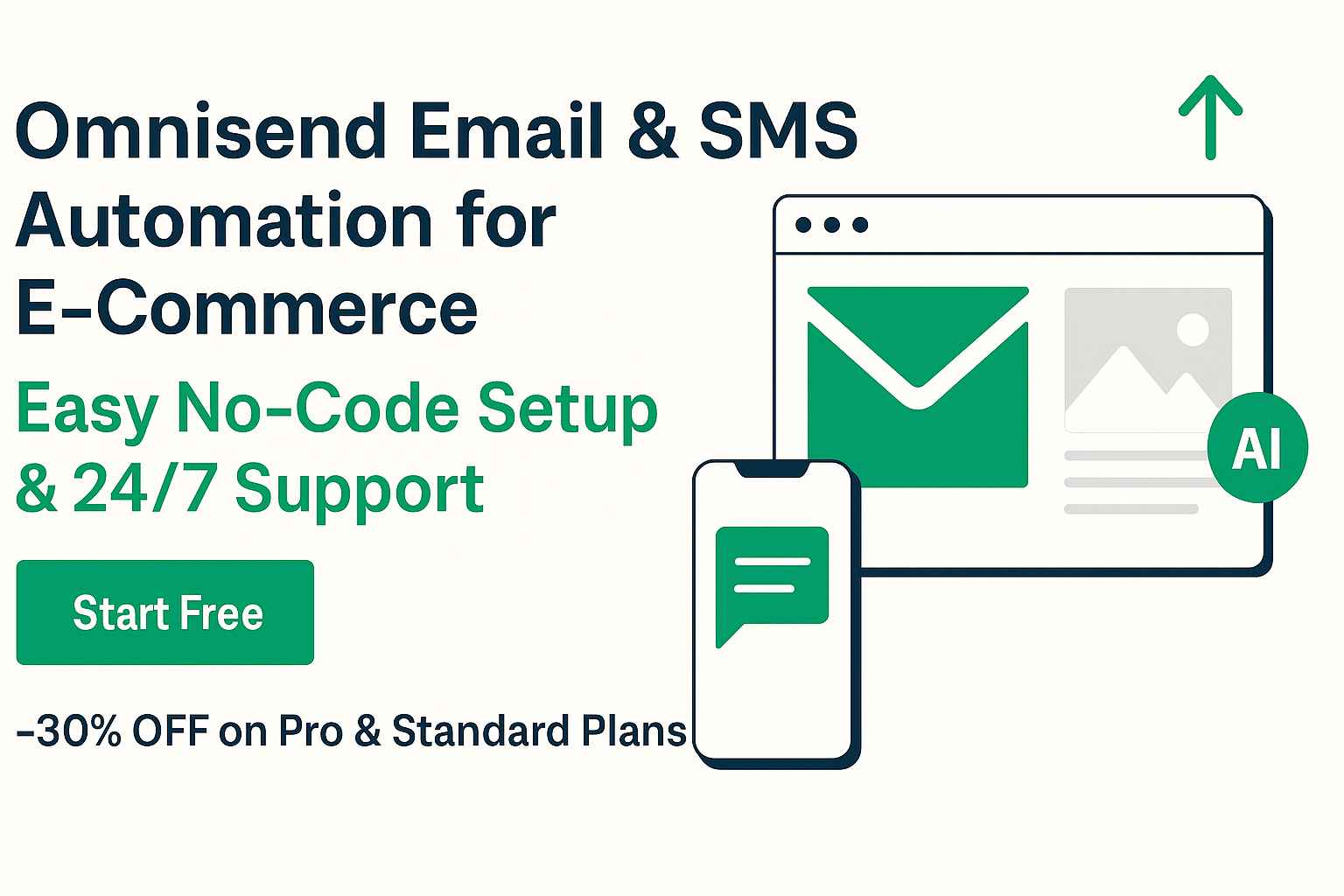 Omnisend Email & SMS Automation for E-Commerce

Easy No-Code Setup & 24/7 Support

Start Free

-30% OFF on Pro & Standard Plans

AI